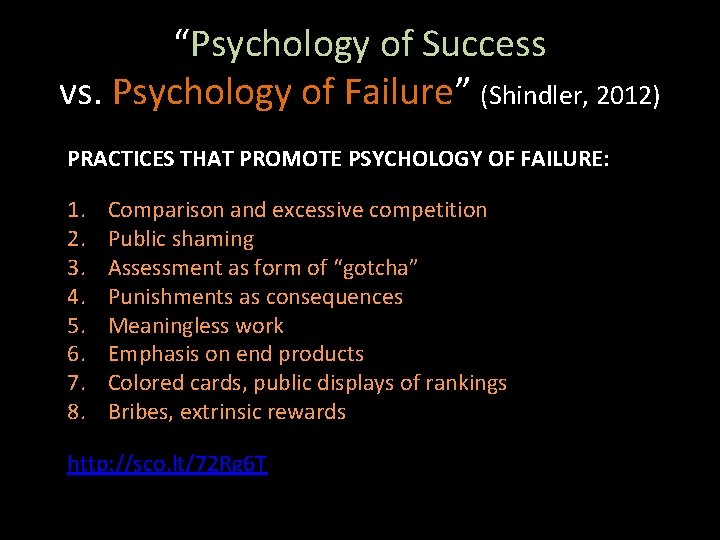 “Psychology of Success vs. Psychology of Failure” (Shindler, 2012)

PRACTICES THAT PROMOTE PSYCHOLOGY OF FAILURE:

1. Comparison and excessive competition
2. Public shaming
3. Assessment as form of “gotcha”
4. Punishments as consequences
5. Meaningless work
6. Emphasis on end products
7. Colored cards, public displays of rankings
8. Bribes, extrinsic rewards

http://sco.lt/72Rg6T